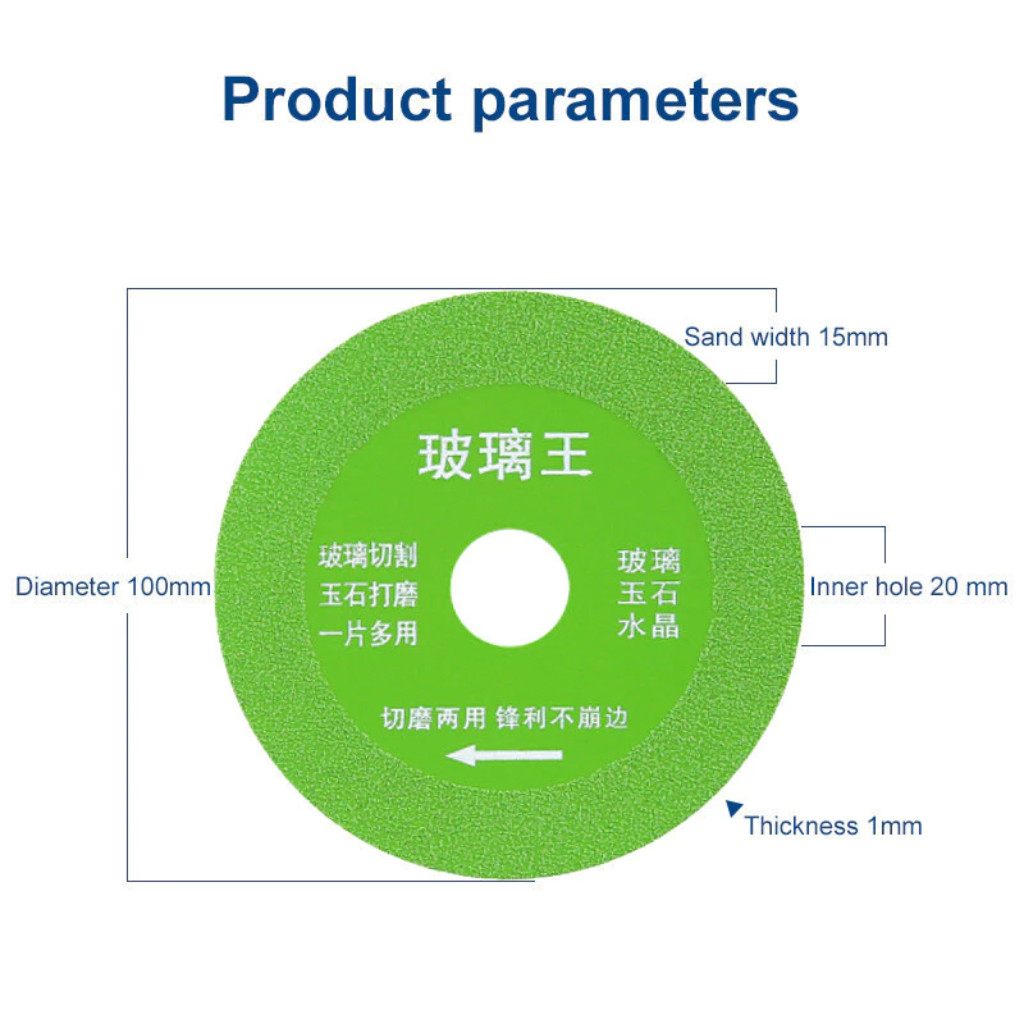 Product parameters

Sand width 15mm

玻璃王

Diameter 100mm

玻璃切割
玉石打磨
一片多用

玻璃
玉石
水晶

Inner hole 20 mm

切磨两用 锋利不崩边

Thickness 1mm